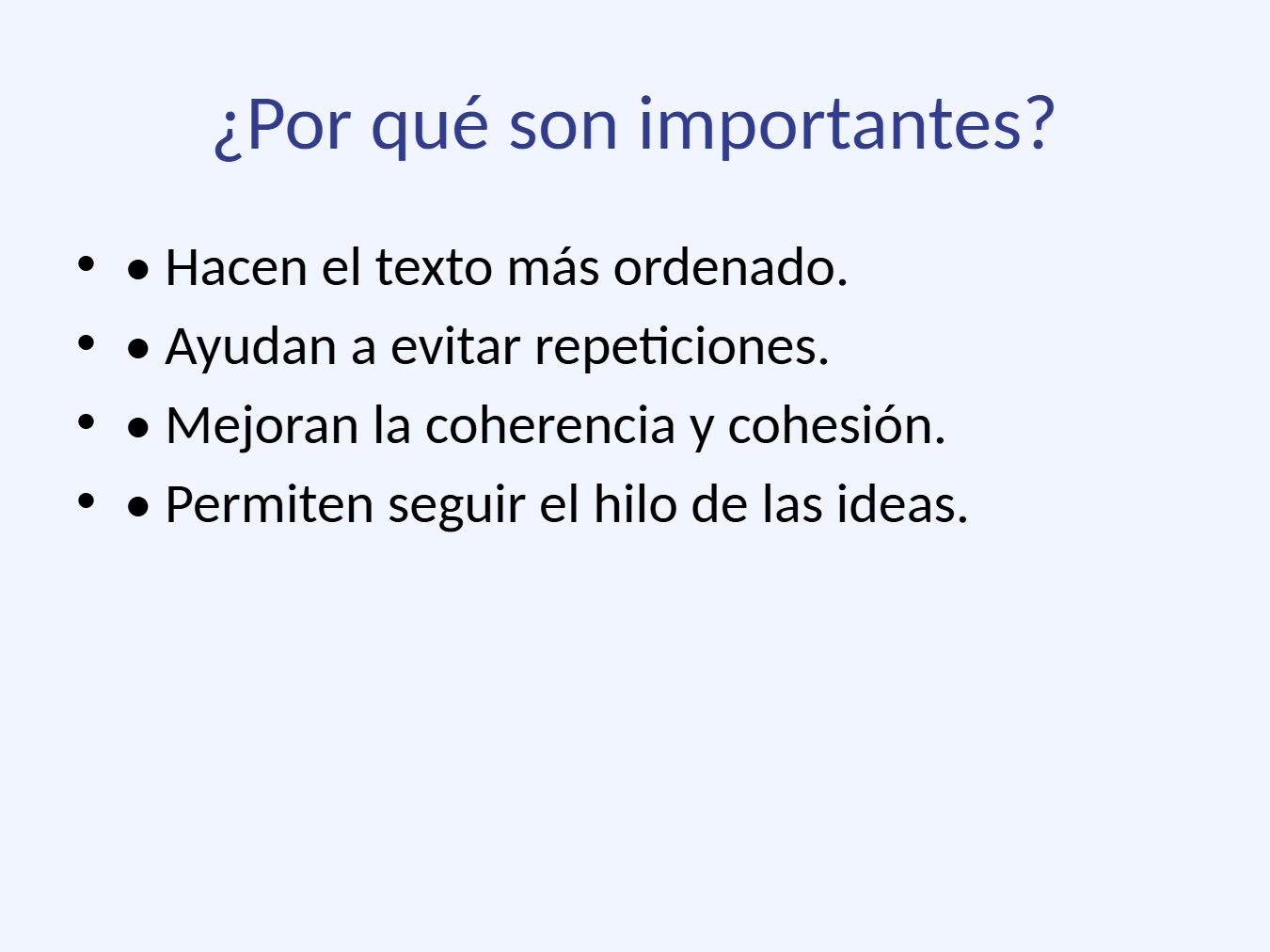 ¿Por qué son importantes?

• • Hacen el texto más ordenado.
• • Ayudan a evitar repeticiones.
• • Mejoran la coherencia y cohesión.
• • Permiten seguir el hilo de las ideas.